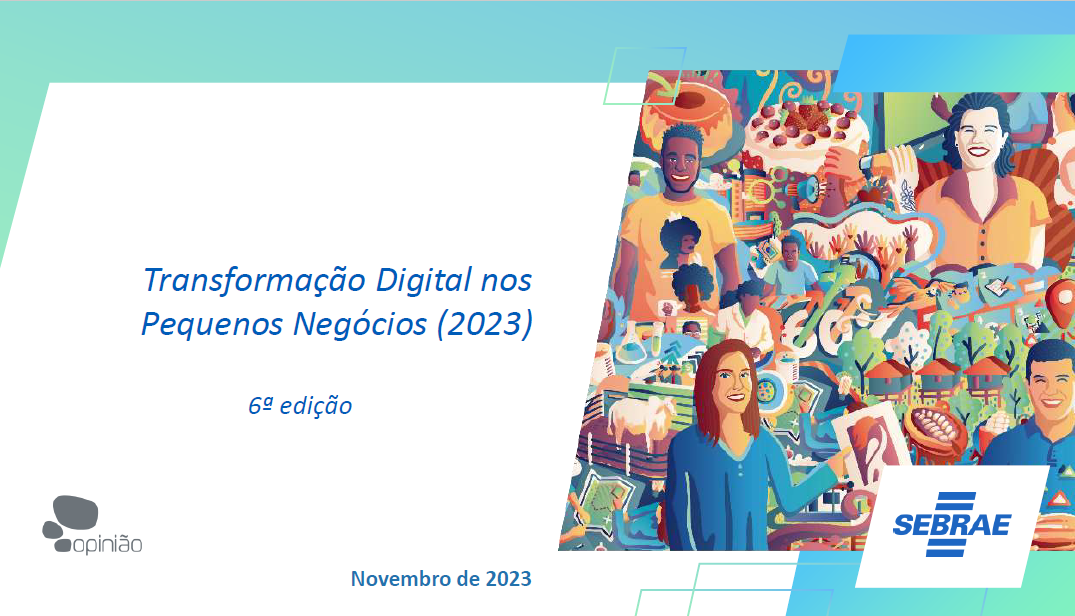 Transformação Digital nos Pequenos Negócios (2023)

6ª edição

opinião

Novembro de 2023

SEBRAE